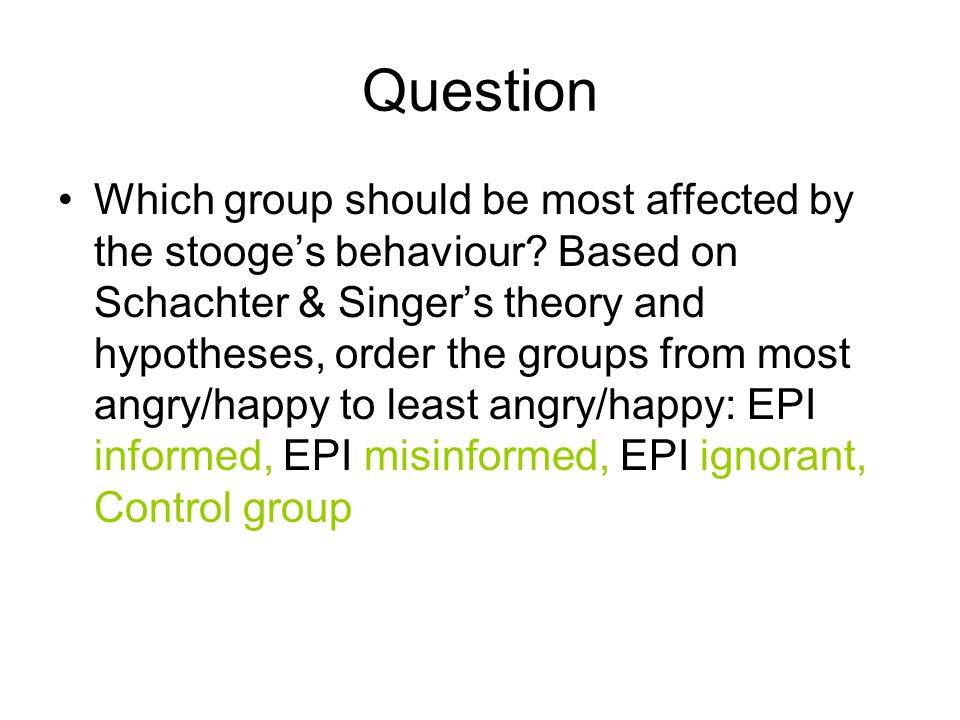 Question

• Which group should be most affected by the stooge's behaviour? Based on Schachter & Singer's theory and hypotheses, order the groups from most angry/happy to least angry/happy: EPI informed, EPI misinformed, EPI ignorant, Control group